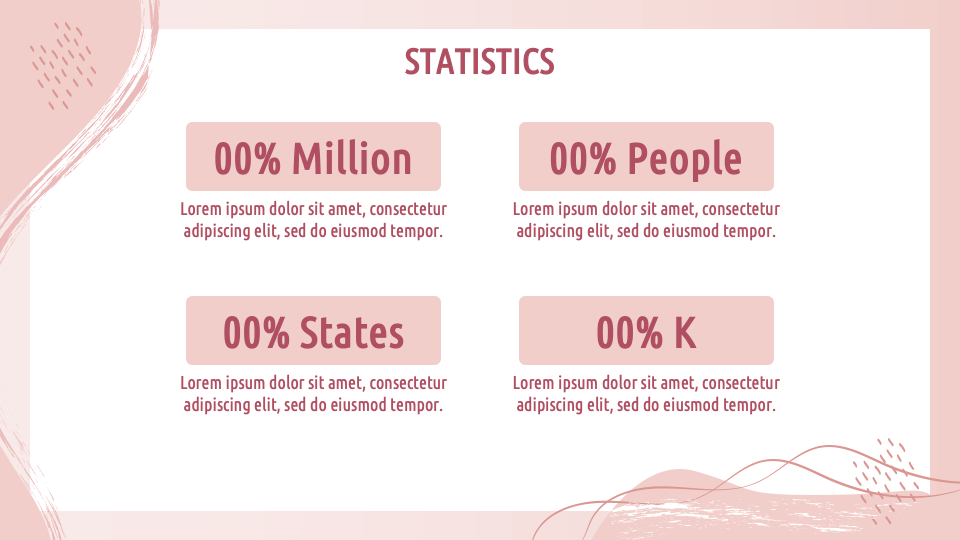 STATISTICS

00% Million

Lorem ipsum dolor sit amet, consectetur adipiscing elit, sed do eiusmod tempor.

00% People

Lorem ipsum dolor sit amet, consectetur adipiscing elit, sed do eiusmod tempor.

00% States

Lorem ipsum dolor sit amet, consectetur adipiscing elit, sed do eiusmod tempor.

00% K

Lorem ipsum dolor sit amet, consectetur adipiscing elit, sed do eiusmod tempor.